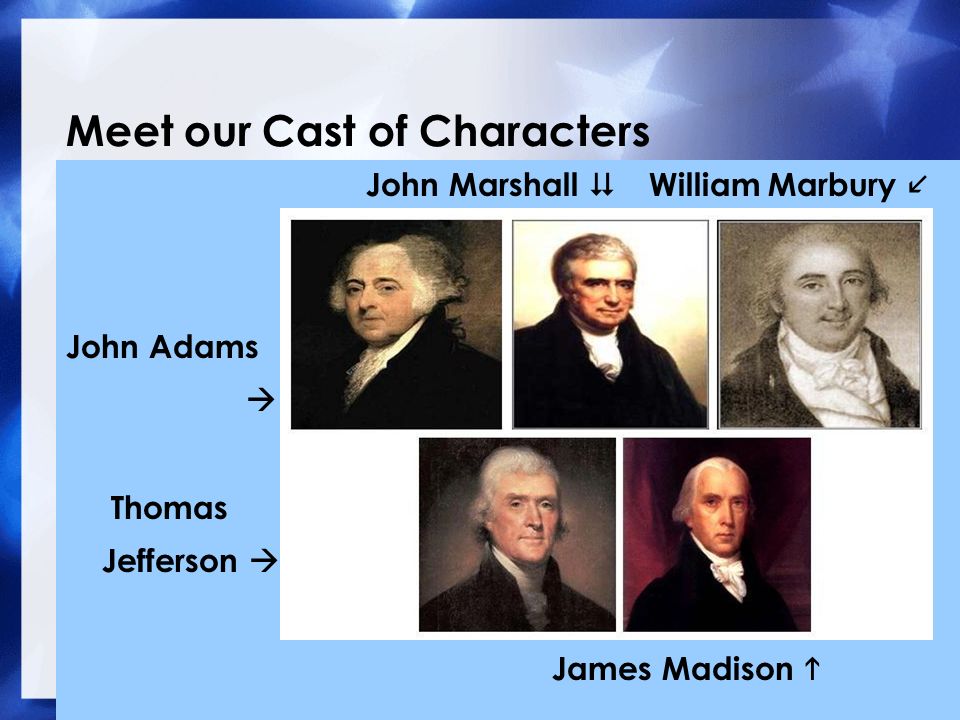 Meet our Cast of Characters

John Marshall ⇊ William Marbury ↙

John Adams
→

Thomas
Jefferson →

James Madison ↑